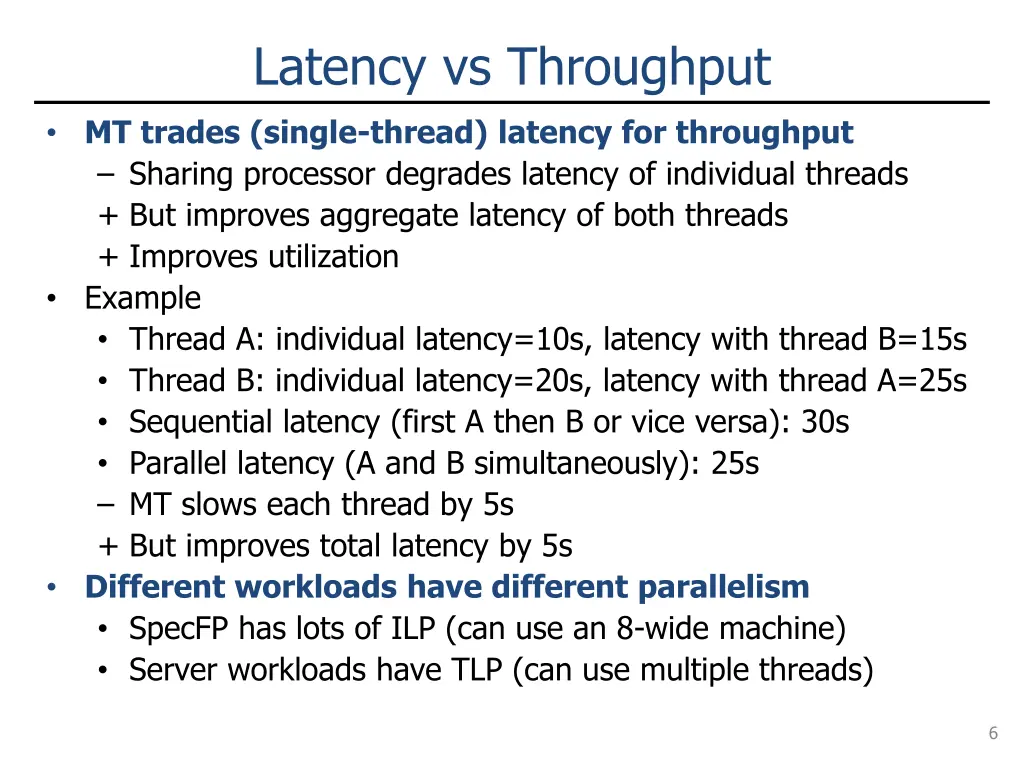 Latency vs Throughput

• MT trades (single-thread) latency for throughput
– Sharing processor degrades latency of individual threads
+ But improves aggregate latency of both threads
+ Improves utilization
• Example
• Thread A: individual latency=10s, latency with thread B=15s
• Thread B: individual latency=20s, latency with thread A=25s
• Sequential latency (first A then B or vice versa): 30s
• Parallel latency (A and B simultaneously): 25s
– MT slows each thread by 5s
+ But improves total latency by 5s
• Different workloads have different parallelism
• SpecFP has lots of ILP (can use an 8-wide machine)
• Server workloads have TLP (can use multiple threads)

6